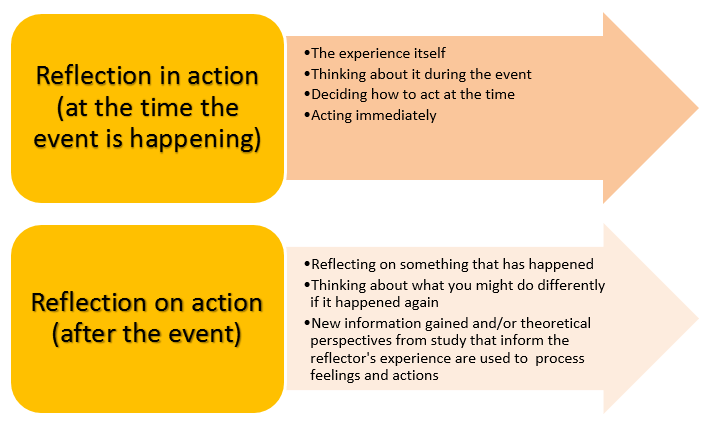 Reflection in action (at the time the event is happening)

•The experience itself
•Thinking about it during the event
•Deciding how to act at the time
•Acting immediately

Reflection on action (after the event)

•Reflecting on something that has happened
•Thinking about what you might do differently if it happened again
•New information gained and/or theoretical perspectives from study that inform the reflector's experience are used to process feelings and actions